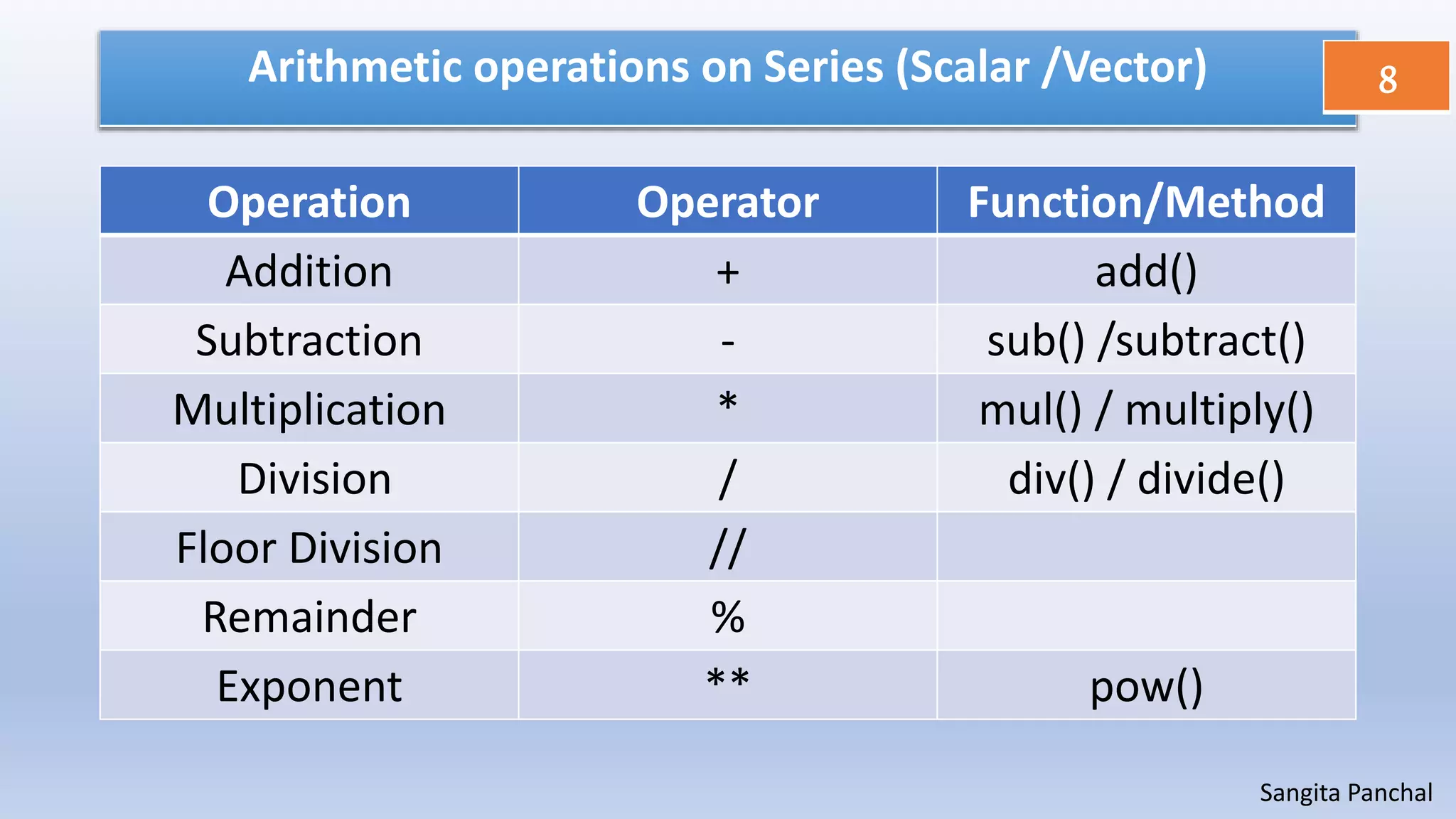 Arithmetic operations on Series (Scalar /Vector)

8

| Operation | Operator | Function/Method |
|---|---|---|
| Addition | + | add() |
| Subtraction | - | sub() /subtract() |
| Multiplication | * | mul() / multiply() |
| Division | / | div() / divide() |
| Floor Division | // | |
| Remainder | % | |
| Exponent | ** | pow() |

Sangita Panchal